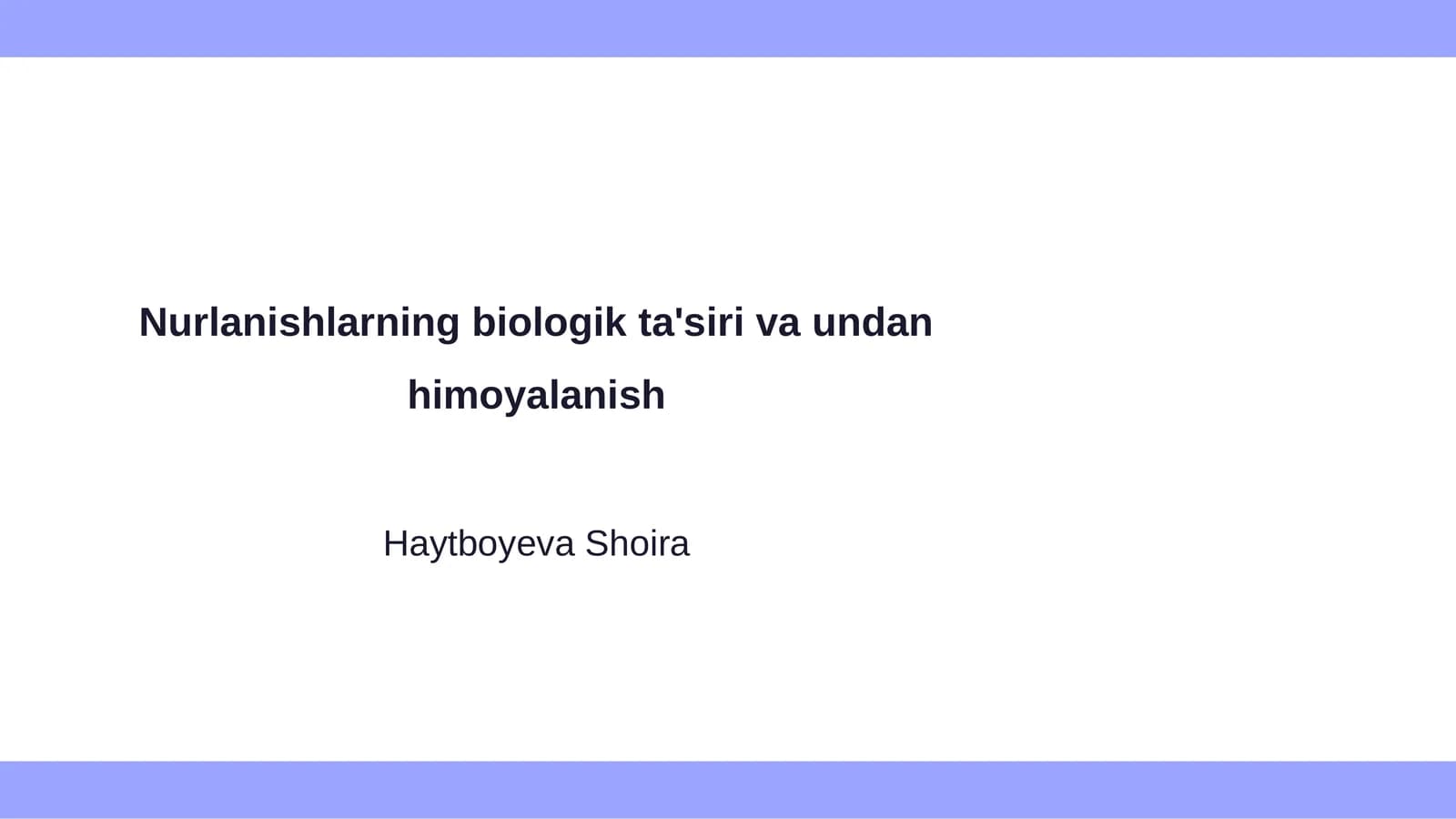 Nurlanishlarning biologik ta'siri va undan himoyalanish

Haytboyeva Shoira